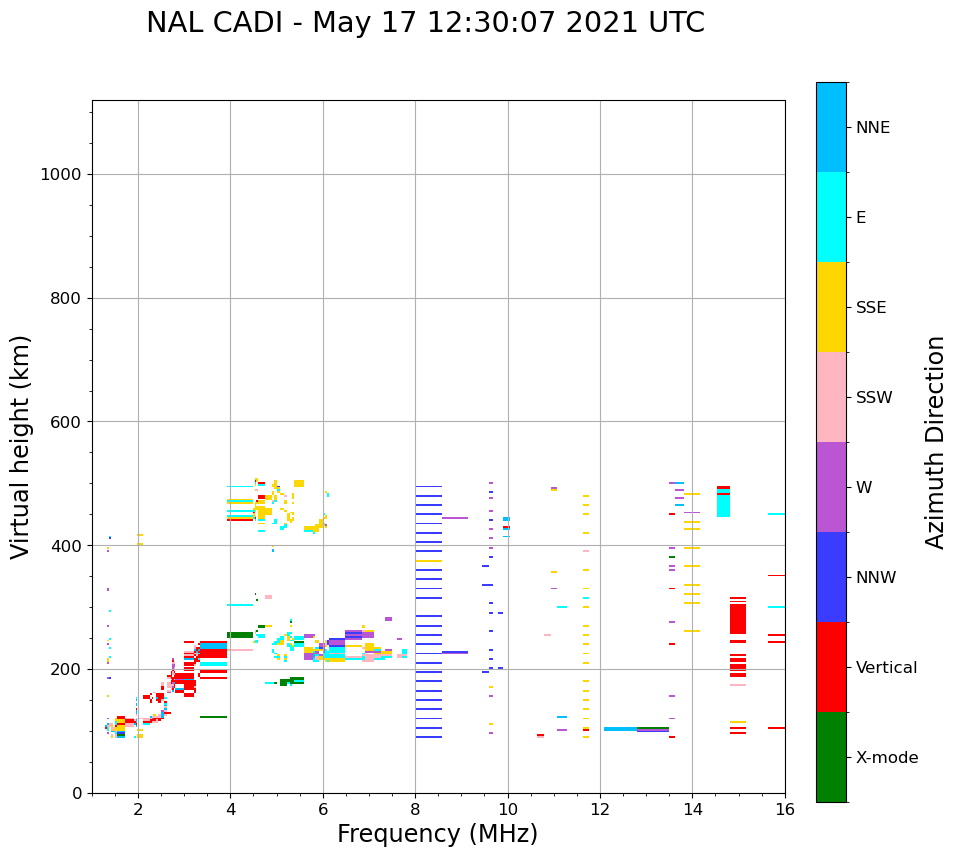 NAL CADI - May 17 12:30:07 2021 UTC

Virtual height (km)

1000
800
600
400
200
0

2 4 6 8 10 12 14 16

Frequency (MHz)

NNE
E
SSE
SSW
W
NNW
Vertical
X-mode

Azimuth Direction